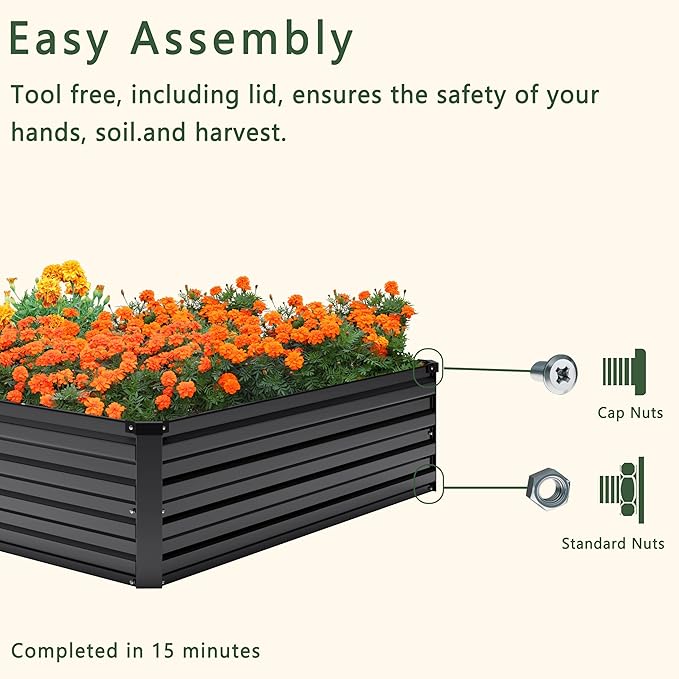 Easy Assembly

Tool free, including lid, ensures the safety of your hands, soil.and harvest.

Cap Nuts

Standard Nuts

Completed in 15 minutes